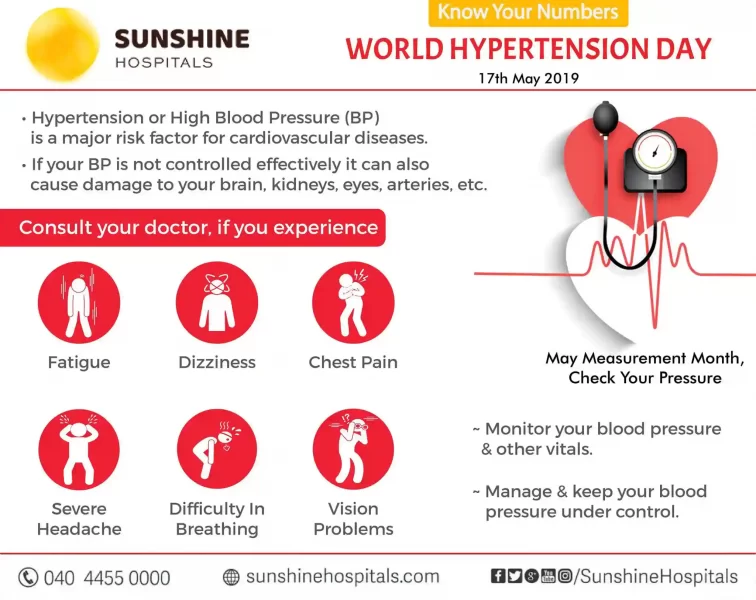 SUNSHINE
HOSPITALS

Know Your Numbers

WORLD HYPERTENSION DAY

17th May 2019

• Hypertension or High Blood Pressure (BP) is a major risk factor for cardiovascular diseases.

• If your BP is not controlled effectively it can also cause damage to your brain, kidneys, eyes, arteries, etc.

Consult your doctor, if you experience

Fatigue

Dizziness

Chest Pain

Severe Headache

Difficulty In Breathing

Vision Problems

May Measurement Month, Check Your Pressure

~ Monitor your blood pressure & other vitals.

~ Manage & keep your blood pressure under control.

040 4455 0000

sunshinehospitals.com

/SunshineHospitals